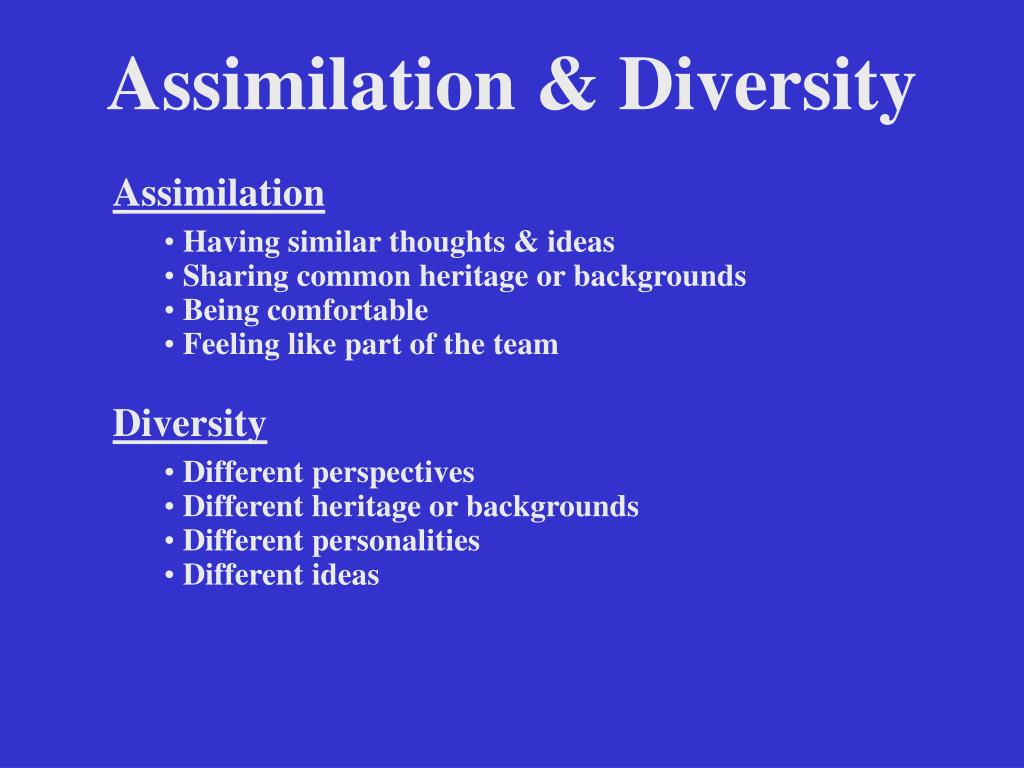 Assimilation & Diversity

Assimilation

• Having similar thoughts & ideas
• Sharing common heritage or backgrounds
• Being comfortable
• Feeling like part of the team

Diversity

• Different perspectives
• Different heritage or backgrounds
• Different personalities
• Different ideas